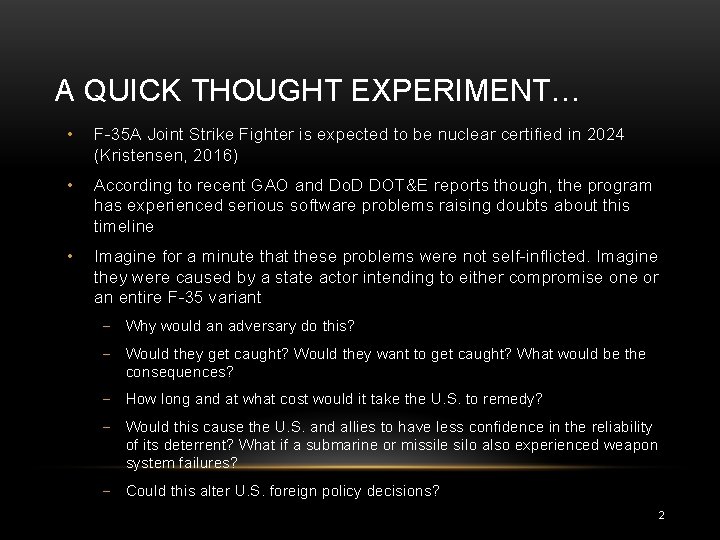 A QUICK THOUGHT EXPERIMENT…

• F-35A Joint Strike Fighter is expected to be nuclear certified in 2024 (Kristensen, 2016)

• According to recent GAO and DoD DOT&E reports though, the program has experienced serious software problems raising doubts about this timeline

• Imagine for a minute that these problems were not self-inflicted. Imagine they were caused by a state actor intending to either compromise one or an entire F-35 variant

– Why would an adversary do this?

– Would they get caught? Would they want to get caught? What would be the consequences?

– How long and at what cost would it take the U.S. to remedy?

– Would this cause the U.S. and allies to have less confidence in the reliability of its deterrent? What if a submarine or missile silo also experienced weapon system failures?

– Could this alter U.S. foreign policy decisions?

2